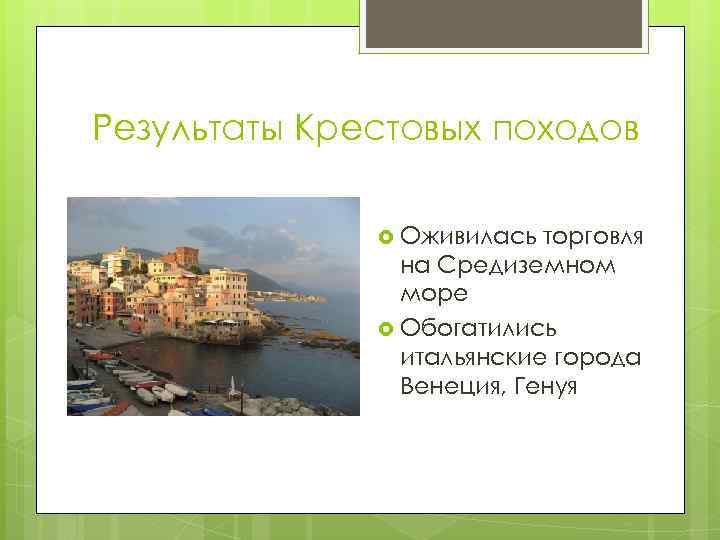 Результаты Крестовых походов

Оживилась торговля на Средиземном море

Обогатились итальянские города Венеция, Генуя